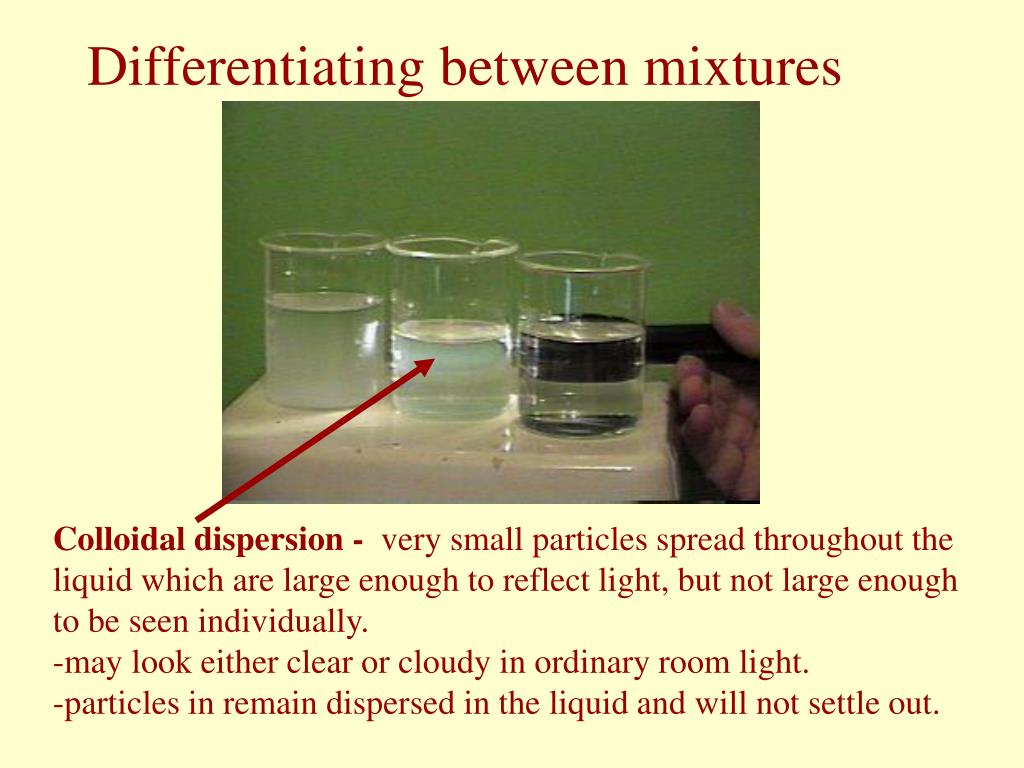 Differentiating between mixtures

Colloidal dispersion - very small particles spread throughout the liquid which are large enough to reflect light, but not large enough to be seen individually.
-may look either clear or cloudy in ordinary room light.
-particles in remain dispersed in the liquid and will not settle out.